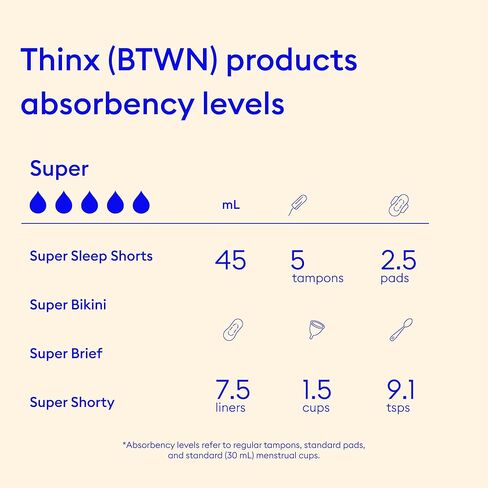 Thinx (BTWN) products absorbency levels

Super

mL

Super Sleep Shorts

Super Bikini

Super Brief

Super Shorty

45

5
tampons

2.5
pads

7.5
liners

1.5
cups

9.1
tsps

*Absorbency levels refer to regular tampons, standard pads, and standard (30 mL) menstrual cups.